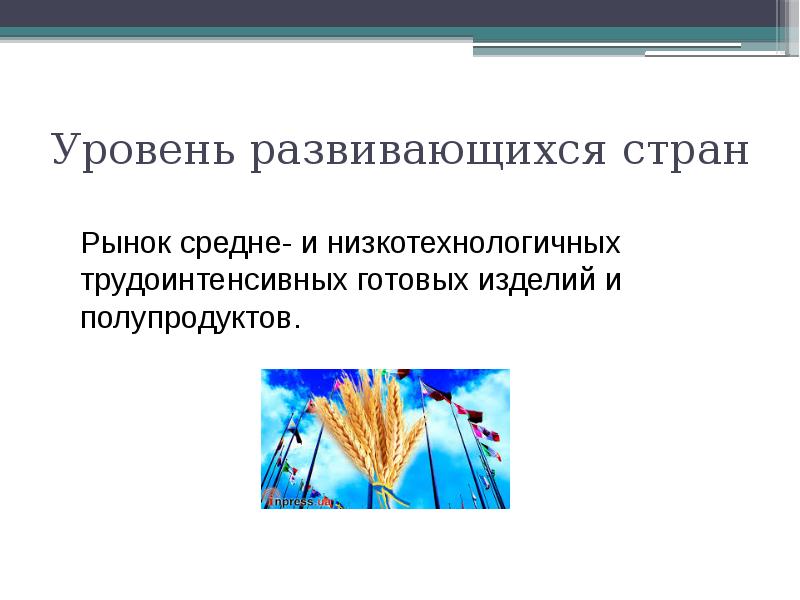 Уровень развивающихся стран

Рынок средне- и низкотехнологичных трудоинтенсивных готовых изделий и полупродуктов.

inpress.ua